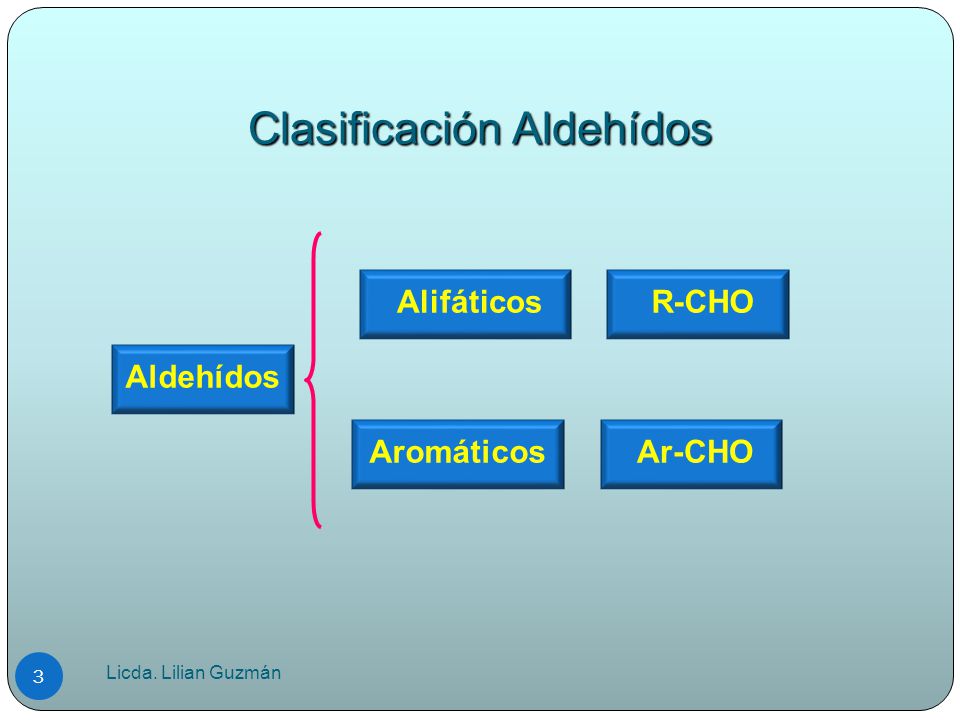 Clasificación Aldehídos

Aldehídos

Alifáticos

R-CHO

Aromáticos

Ar-CHO

3

Licda. Lilian Guzmán